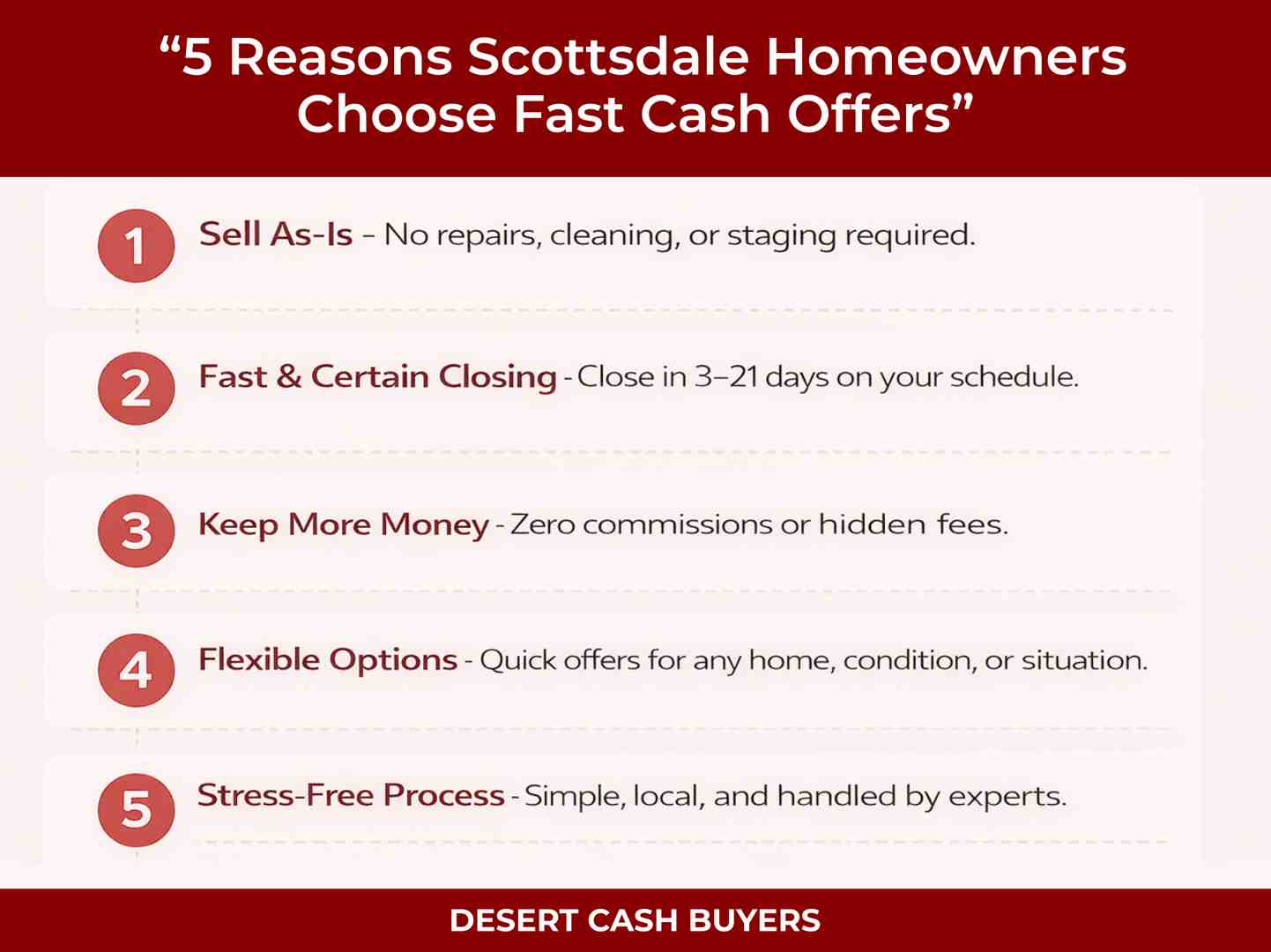 “5 Reasons Scottsdale Homeowners Choose Fast Cash Offers”

1 Sell As-Is – No repairs, cleaning, or staging required.

2 Fast & Certain Closing - Close in 3–21 days on your schedule.

3 Keep More Money - Zero commissions or hidden fees.

4 Flexible Options - Quick offers for any home, condition, or situation.

5 Stress-Free Process - Simple, local, and handled by experts.

DESERT CASH BUYERS